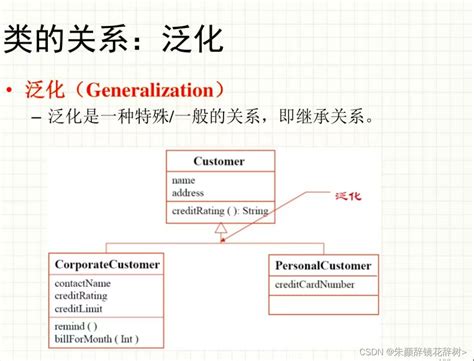 类的关系：泛化

• 泛化（Generalization）
– 泛化是一种特殊/一般的关系，即继承关系。

Customer
name
address
creditRating ( ): String

泛化

CorporateCustomer
contactName
creditRating
creditLimit
remind ( )
billForMonth ( Int )

PersonalCustomer
creditCardNumber

CSDN @朱颜辞镜花辞树>